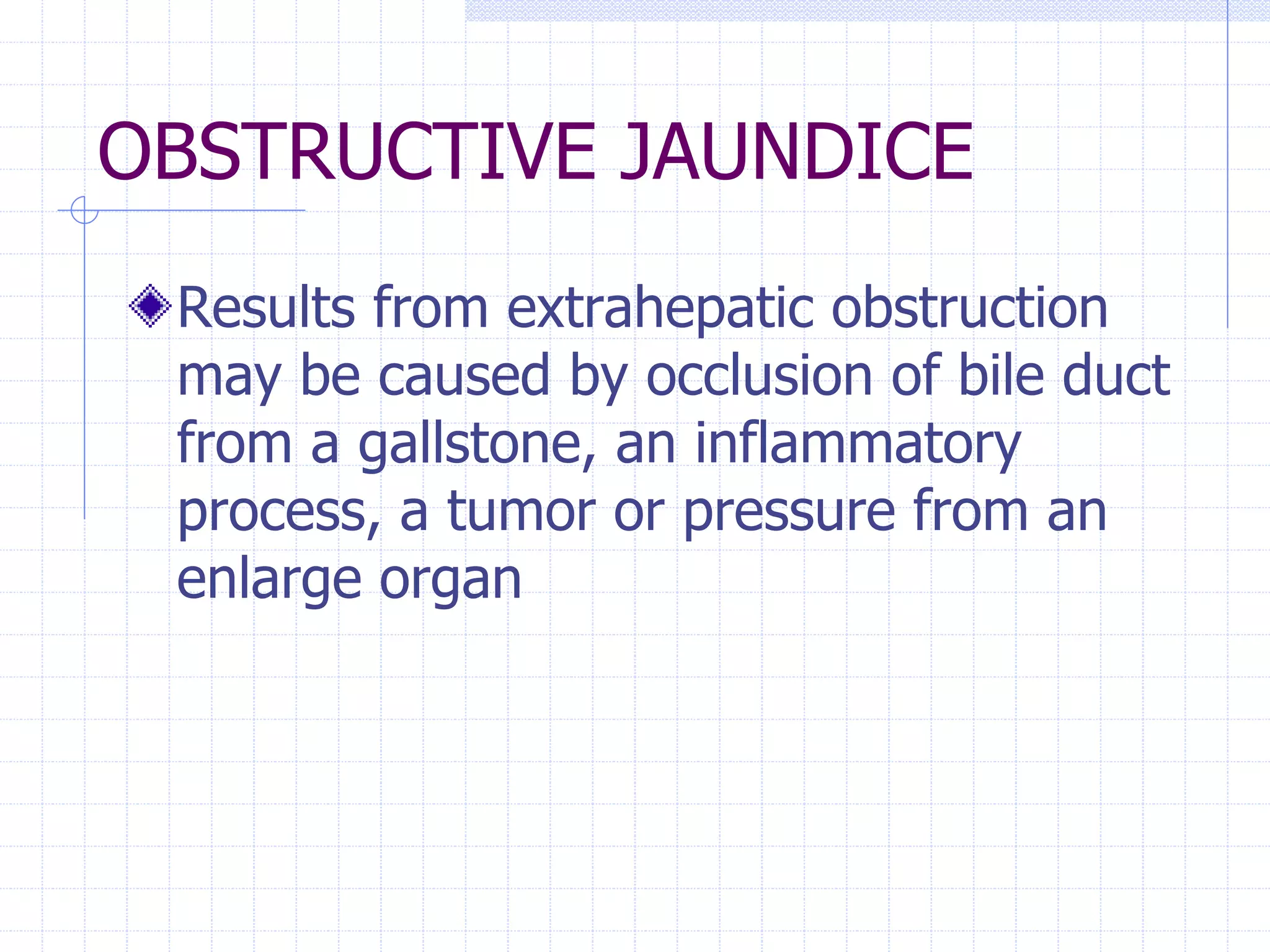 OBSTRUCTIVE JAUNDICE

Results from extrahepatic obstruction may be caused by occlusion of bile duct from a gallstone, an inflammatory process, a tumor or pressure from an enlarge organ